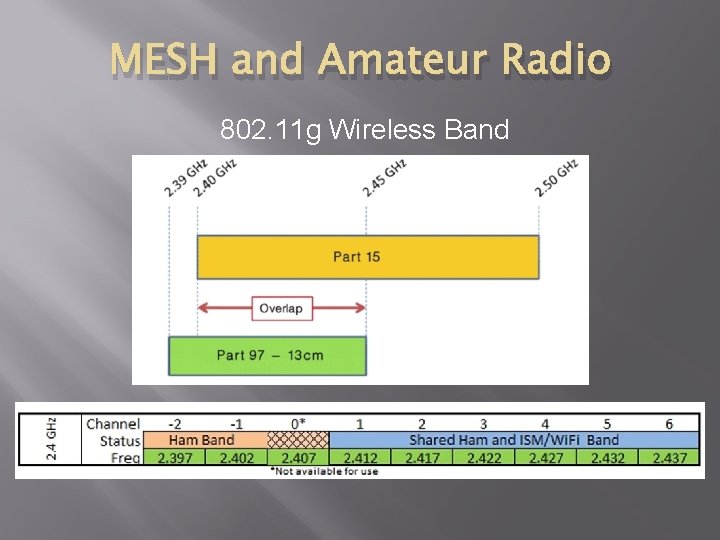 MESH and Amateur Radio

802.11g Wireless Band

2.39 GHz
2.40 GHz
2.45 GHz
2.50 GHz

Part 15

Overlap

Part 97 – 13cm

| 2.4 GHz | Channel | -2 | -1 | 0* | 1 | 2 | 3 | 4 | 5 | 6 |
|---|---|---|---|---|---|---|---|---|---|---|
| | Status | Ham Band | | | Shared Ham and ISM/WiFi Band | | | | | |
| | Freq | 2.397 | 2.402 | 2.407 | 2.412 | 2.417 | 2.422 | 2.427 | 2.432 | 2.437 |

*Not available for use